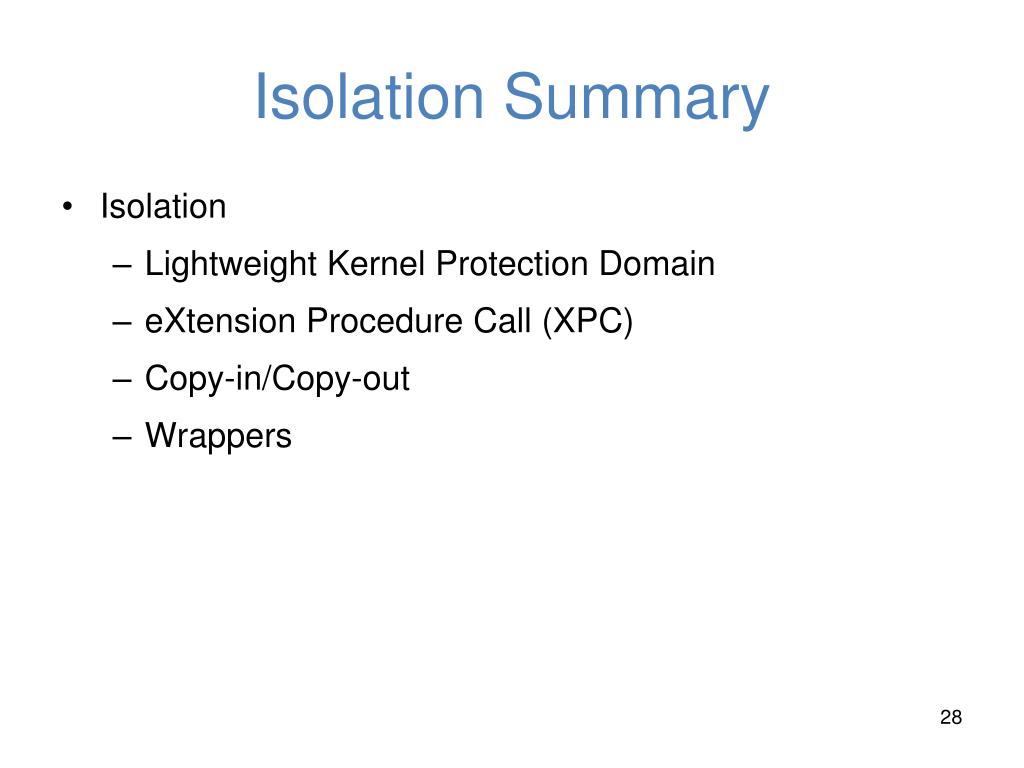 Isolation Summary

• Isolation
– Lightweight Kernel Protection Domain
– eXtension Procedure Call (XPC)
– Copy-in/Copy-out
– Wrappers

28